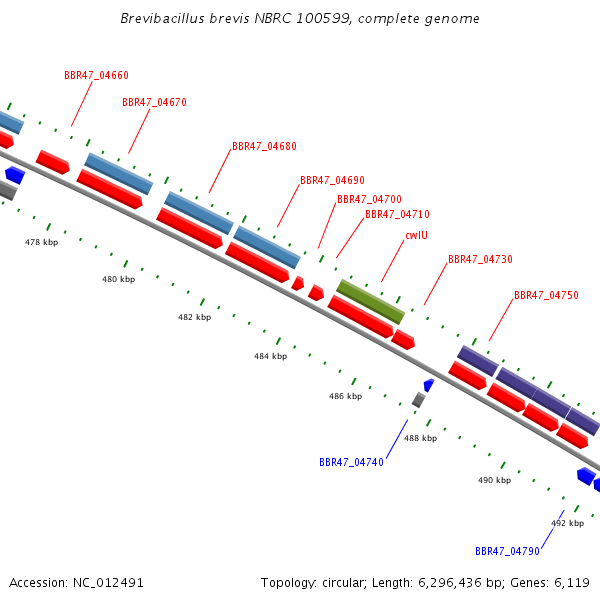 Brevibacillus brevis NBRC 100599, complete genome

BBR47_04660
BBR47_04670
BBR47_04680
BBR47_04690
BBR47_04700
BBR47_04710
cwlU
BBR47_04730
BBR47_04750

478 kbp
480 kbp
482 kbp
484 kbp
486 kbp
488 kbp
490 kbp
492 kbp

BBR47_04740
BBR47_04790

Accession: NC_012491

Topology: circular; Length: 6,296,436 bp; Genes: 6,119